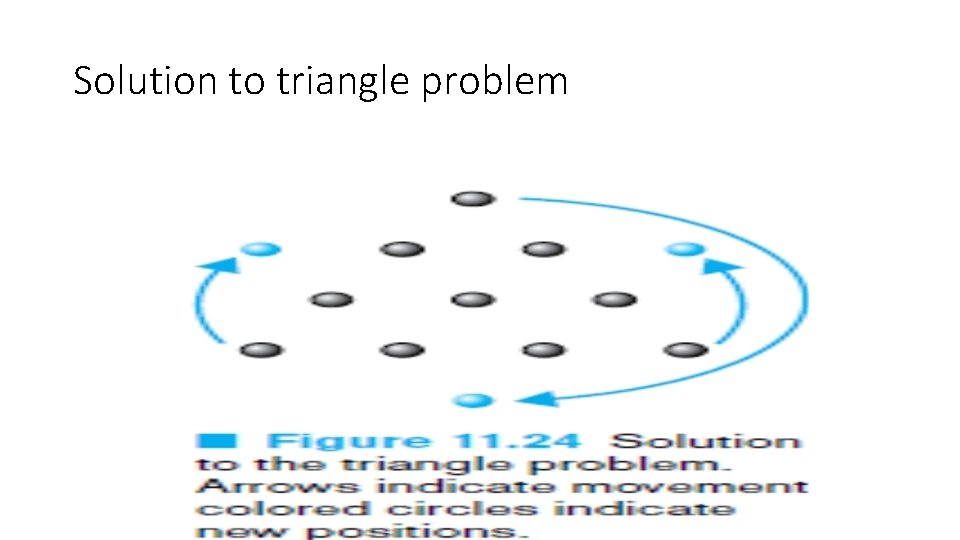 Solution to triangle problem

■ Figure 11.24 Solution to the triangle problem. Arrows indicate movement colored circles indicate new positions.